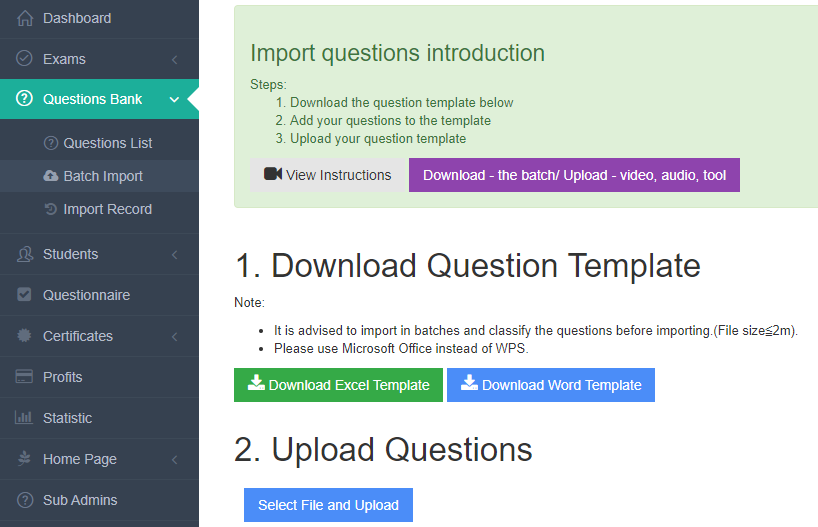 Dashboard
Exams
Questions Bank
Questions List
Batch Import
Import Record
Students
Questionnaire
Certificates
Profits
Statistic
Home Page
Sub Admins

Import questions introduction

Steps:
1. Download the question template below
2. Add your questions to the template
3. Upload your question template

View Instructions
Download - the batch/ Upload - video, audio, tool

1. Download Question Template

Note:
- It is advised to import in batches and classify the questions before importing.(File size≦2m).
- Please use Microsoft Office instead of WPS.

Download Excel Template
Download Word Template

2. Upload Questions

Select File and Upload